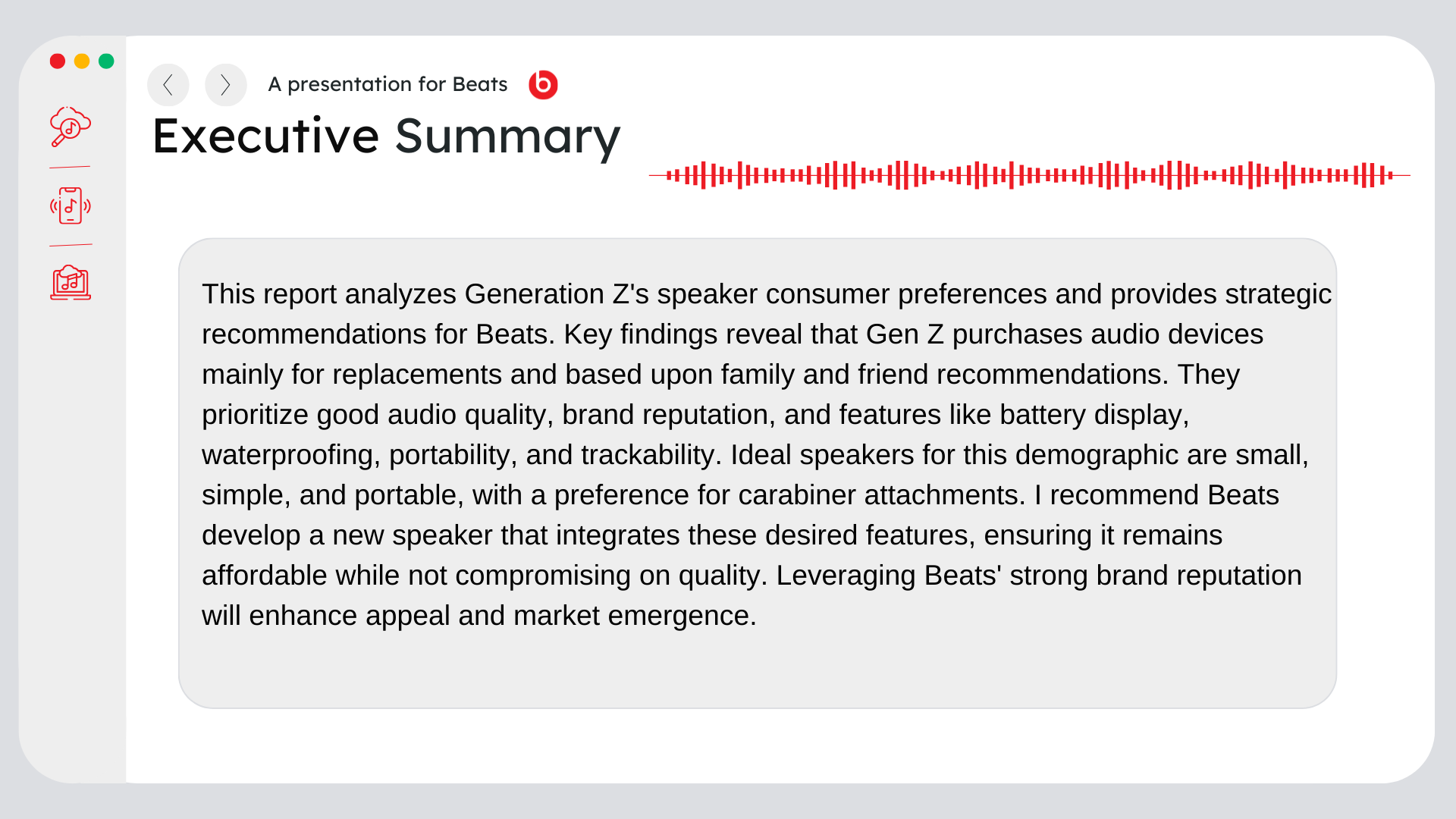 A presentation for Beats

Executive Summary

This report analyzes Generation Z's speaker consumer preferences and provides strategic recommendations for Beats. Key findings reveal that Gen Z purchases audio devices mainly for replacements and based upon family and friend recommendations. They prioritize good audio quality, brand reputation, and features like battery display, waterproofing, portability, and trackability. Ideal speakers for this demographic are small, simple, and portable, with a preference for carabiner attachments. I recommend Beats develop a new speaker that integrates these desired features, ensuring it remains affordable while not compromising on quality. Leveraging Beats' strong brand reputation will enhance appeal and market emergence.